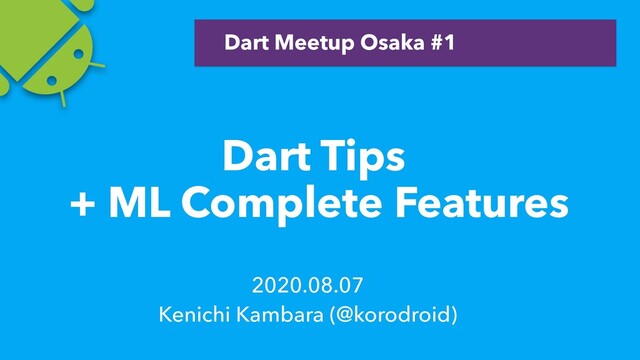 Dart Meetup Osaka #1

Dart Tips
+ ML Complete Features

2020.08.07
Kenichi Kambara (@korodroid)